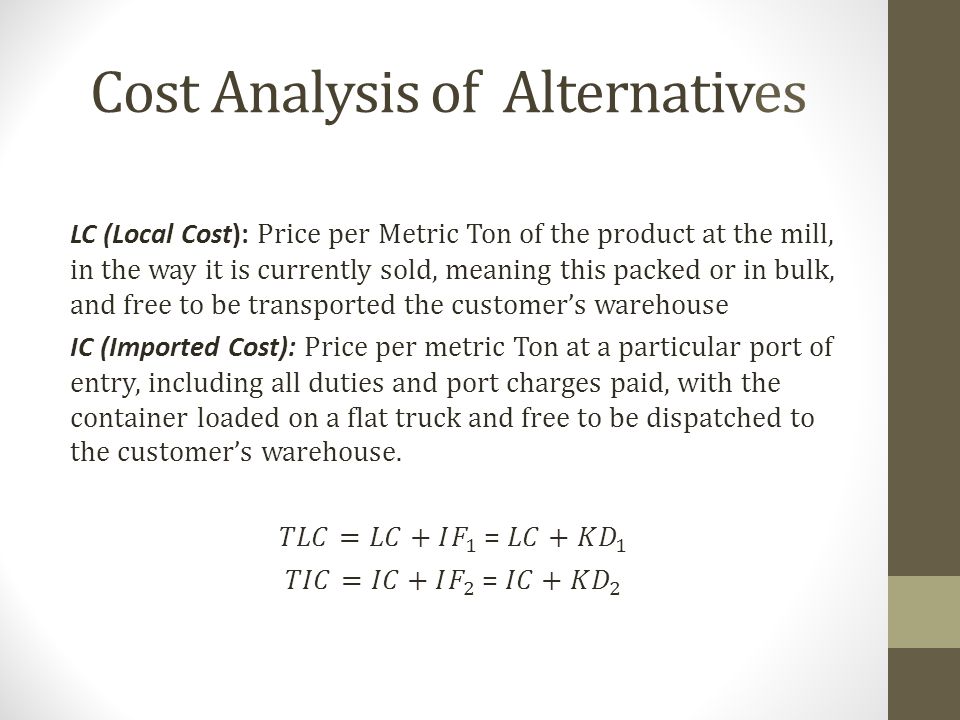 Cost Analysis of Alternatives

LC (Local Cost): Price per Metric Ton of the product at the mill, in the way it is currently sold, meaning this packed or in bulk, and free to be transported the customer's warehouse

IC (Imported Cost): Price per metric Ton at a particular port of entry, including all duties and port charges paid, with the container loaded on a flat truck and free to be dispatched to the customer's warehouse.

$TLC = LC + IF_1 = LC + KD_1$
$TIC = IC + IF_2 = IC + KD_2$